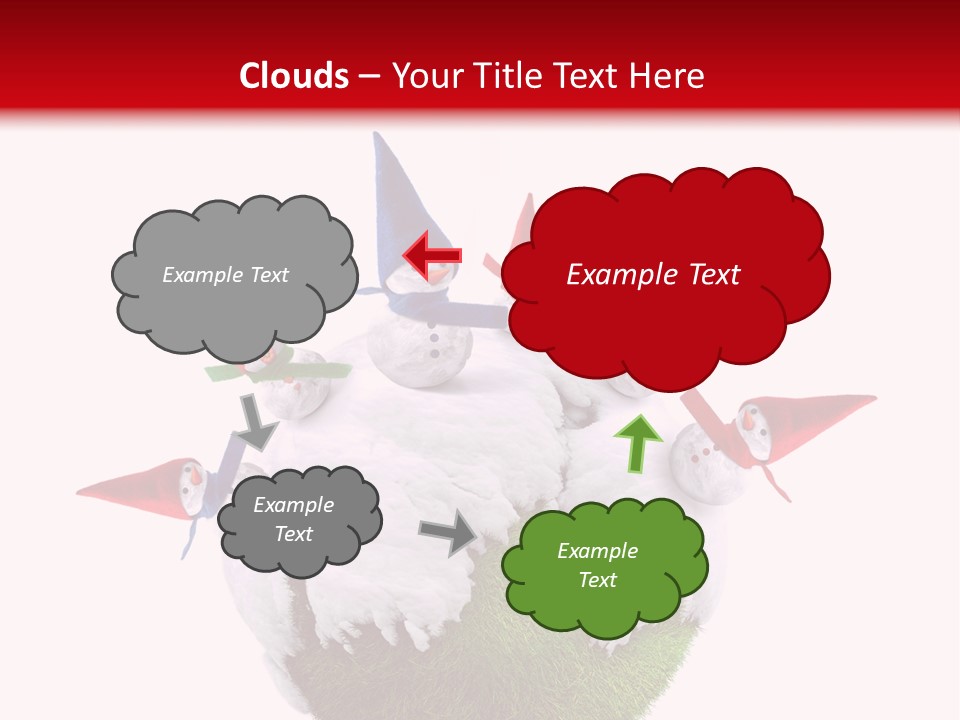 Clouds – Your Title Text Here

Example Text

Example Text

Example Text

Example Text